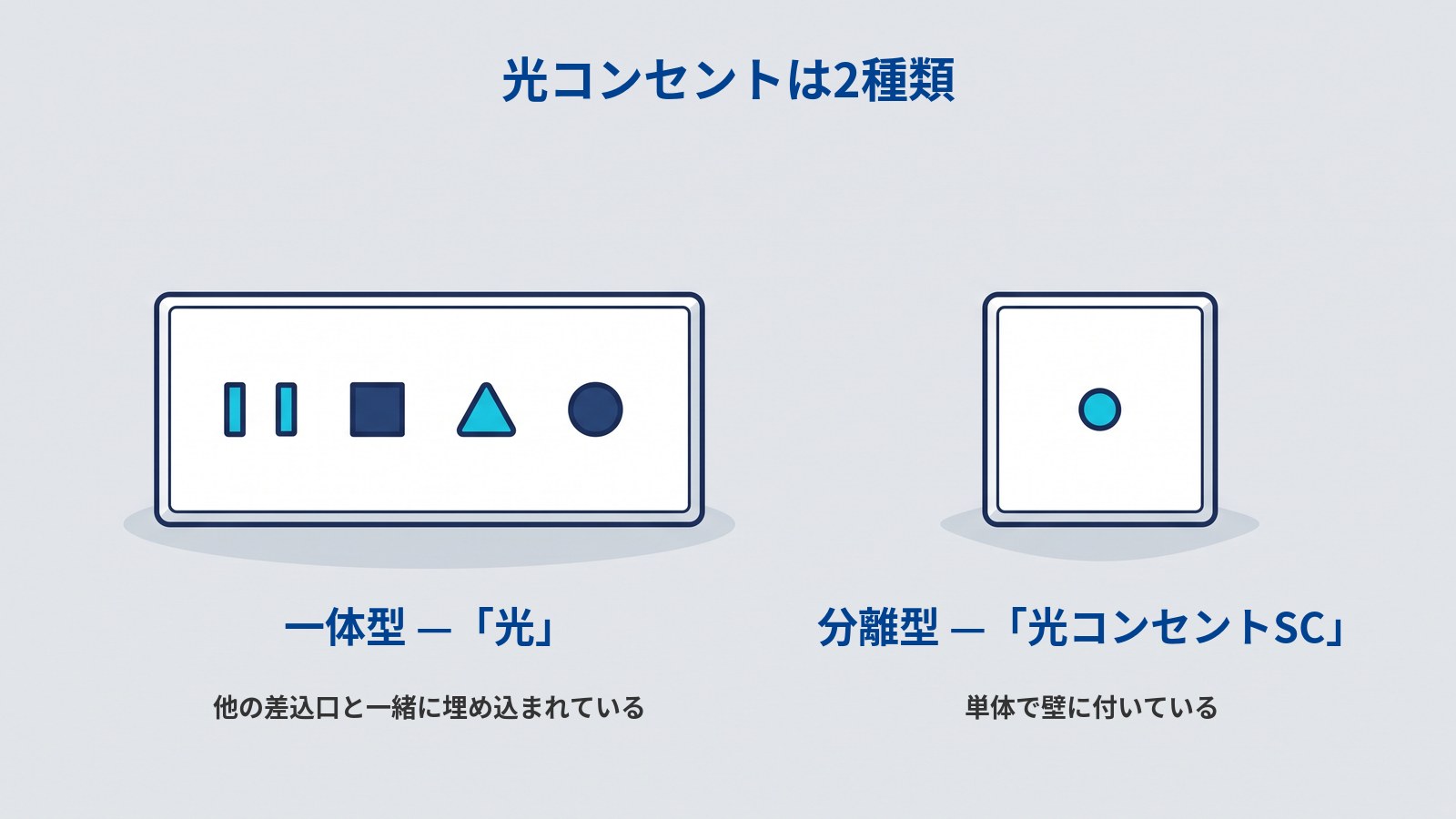 光コンセントは2種類

一体型 —「光」

他の差込口と一緒に埋め込まれている

分離型 —「光コンセントSC」

単体で壁に付いている